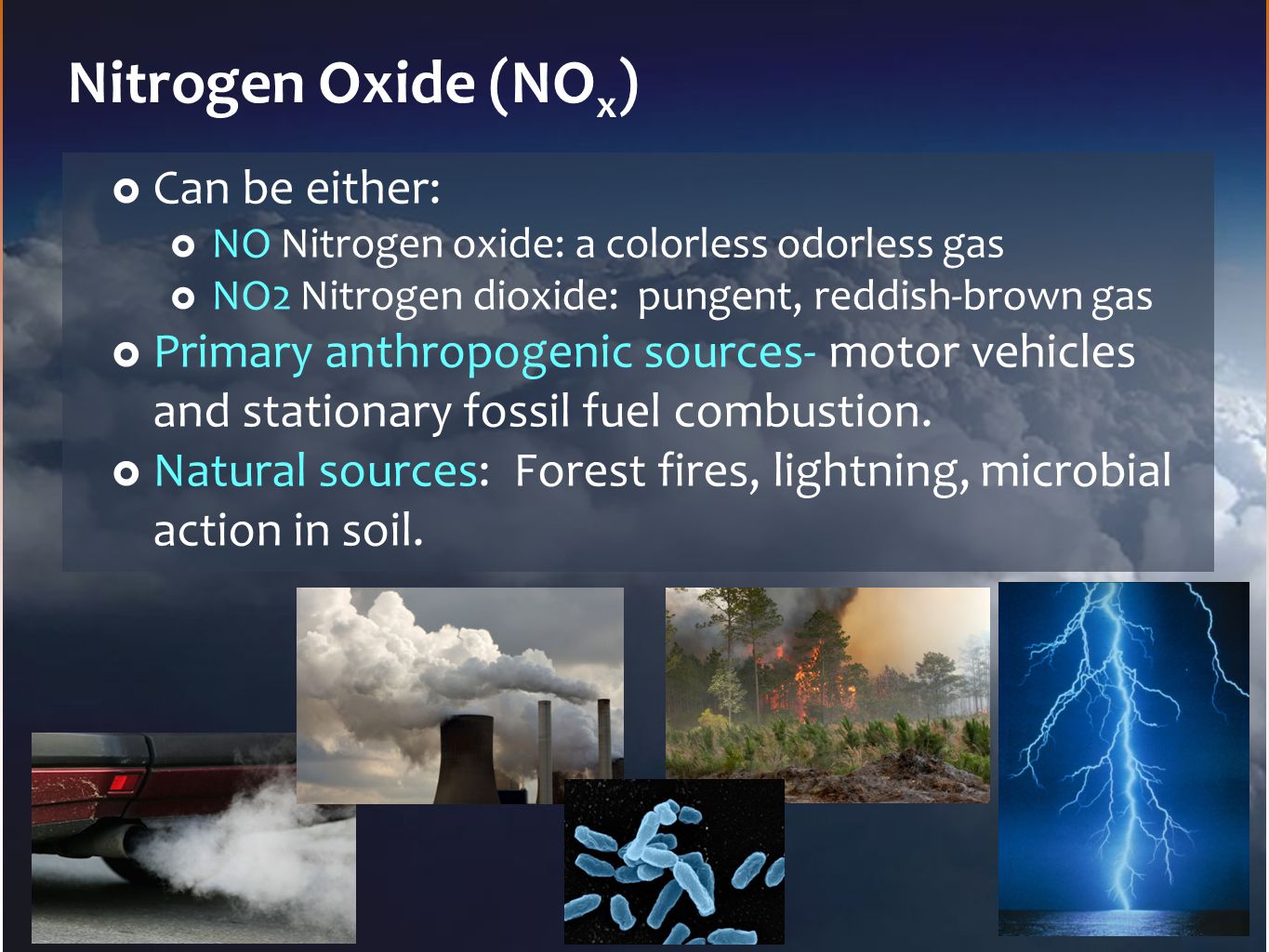 Nitrogen Oxide ($NO_x$)

Can be either:

NO Nitrogen oxide: a colorless odorless gas

NO2 Nitrogen dioxide: pungent, reddish-brown gas

Primary anthropogenic sources- motor vehicles and stationary fossil fuel combustion.

Natural sources: Forest fires, lightning, microbial action in soil.